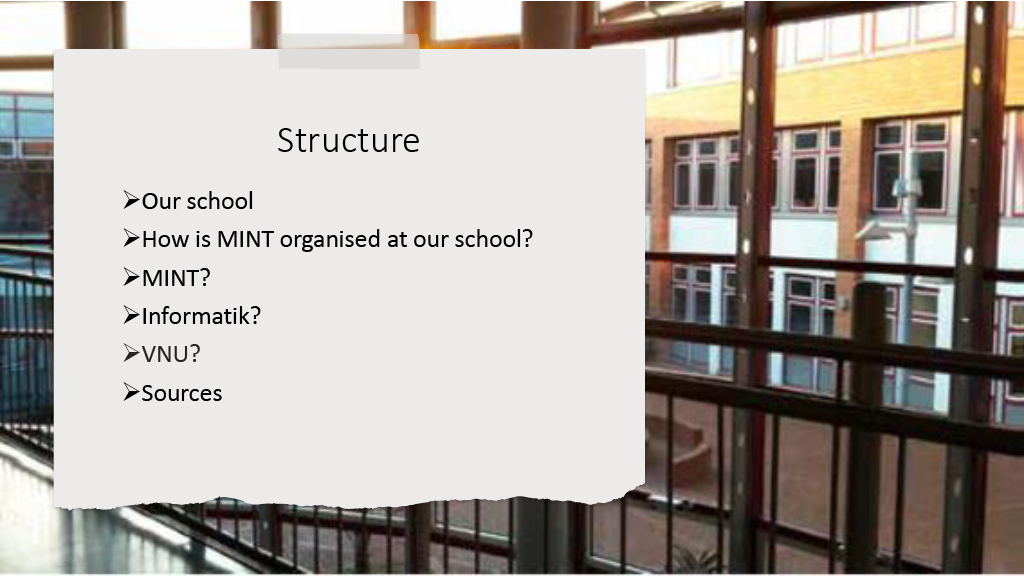 Structure

➢Our school
➢How is MINT organised at our school?
➢MINT?
➢Informatik?
➢VNU?
➢Sources